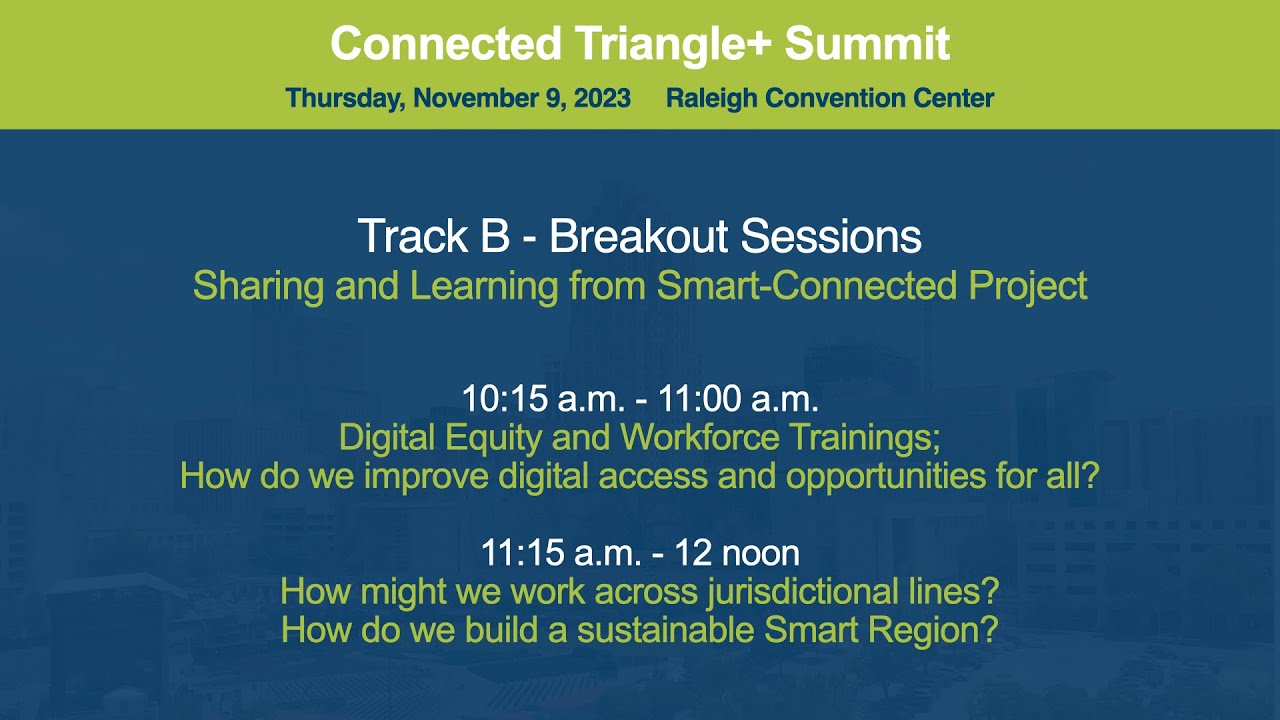 Connected Triangle+ Summit

Thursday, November 9, 2023     Raleigh Convention Center

Track B - Breakout Sessions
Sharing and Learning from Smart-Connected Project

10:15 a.m. - 11:00 a.m.
Digital Equity and Workforce Trainings;
How do we improve digital access and opportunities for all?

11:15 a.m. - 12 noon
How might we work across jurisdictional lines?
How do we build a sustainable Smart Region?